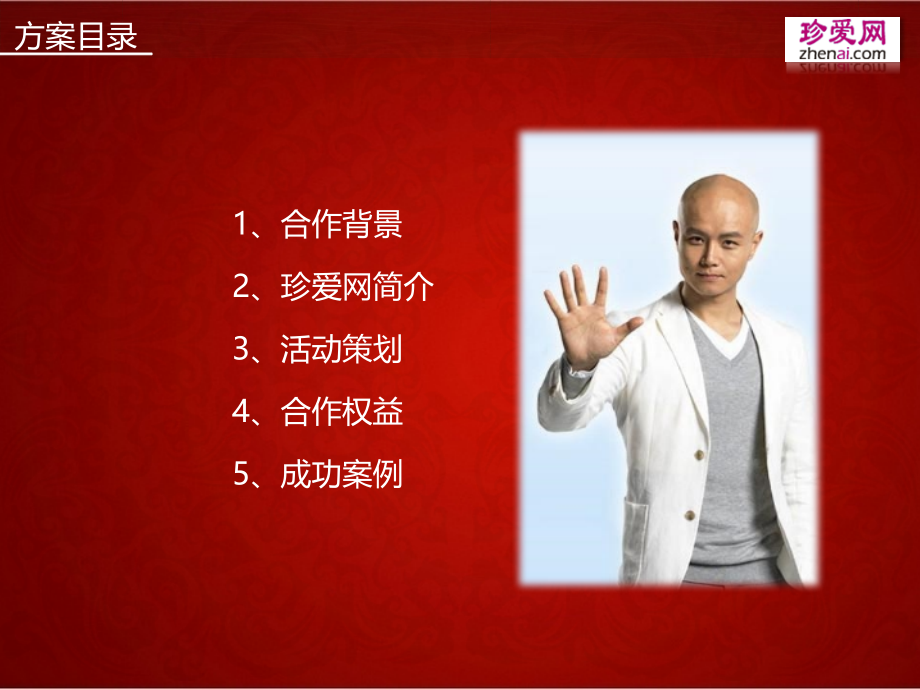 方案目录

珍爱网
zhenai.com

1、合作背景

2、珍爱网简介

3、活动策划

4、合作权益

5、成功案例